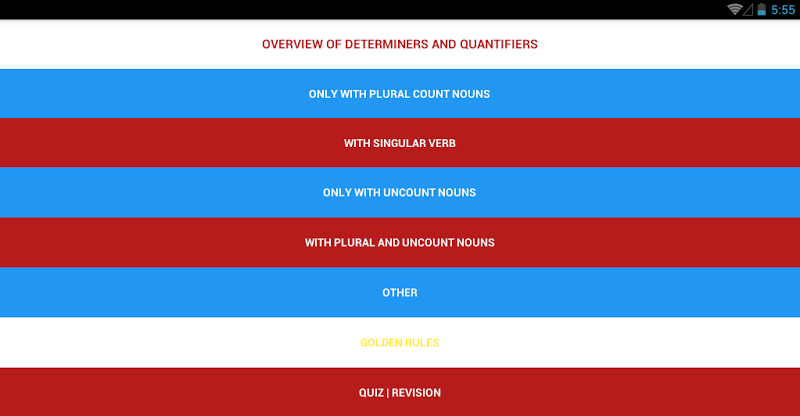 5:55

OVERVIEW OF DETERMINERS AND QUANTIFIERS

ONLY WITH PLURAL COUNT NOUNS

WITH SINGULAR VERB

ONLY WITH UNCOUNT NOUNS

WITH PLURAL AND UNCOUNT NOUNS

OTHER

GOLDEN RULES

QUIZ | REVISION